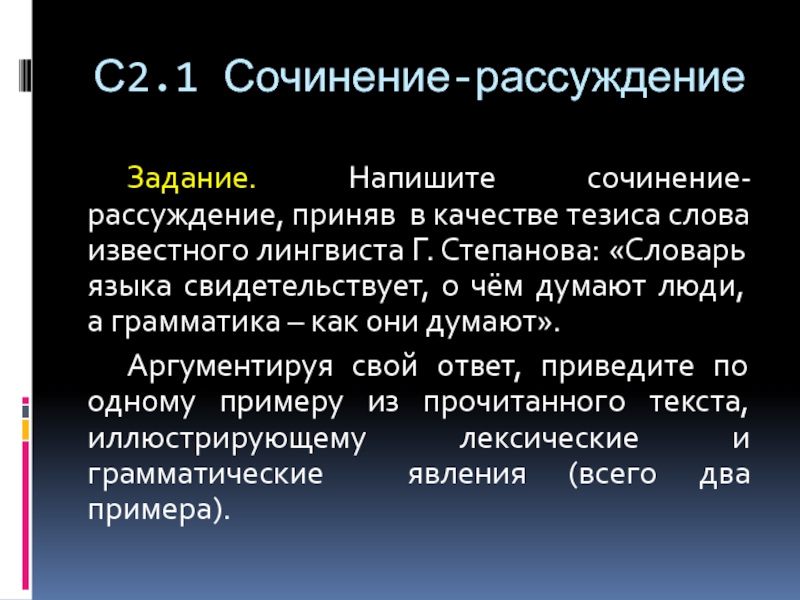 С2.1 Сочинение-рассуждение

Задание. Напишите сочинение-рассуждение, приняв в качестве тезиса слова известного лингвиста Г. Степанова: «Словарь языка свидетельствует, о чём думают люди, а грамматика – как они думают».

Аргументируя свой ответ, приведите по одному примеру из прочитанного текста, иллюстрирующему лексические и грамматические явления (всего два примера).